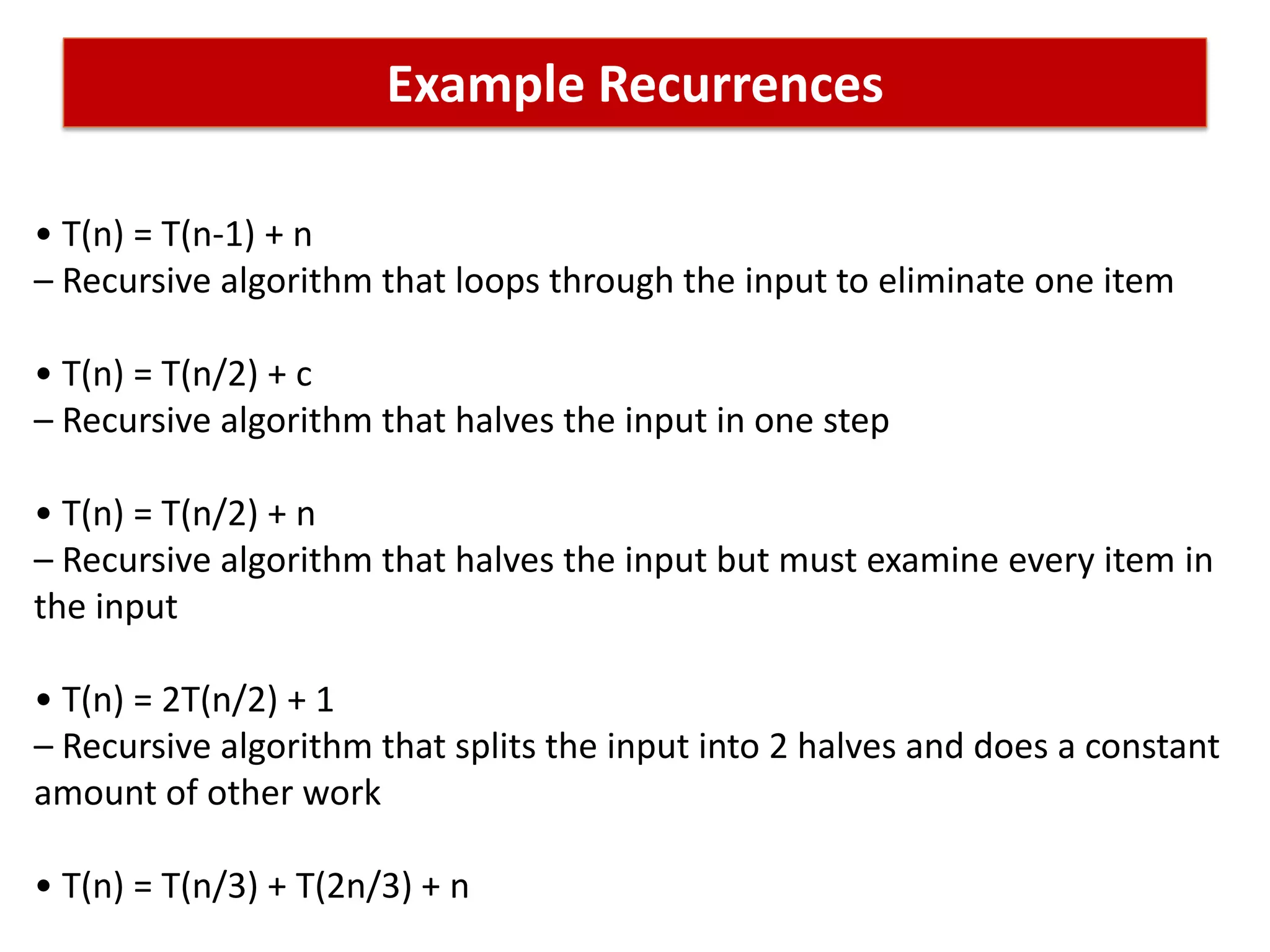 Example Recurrences

• $T(n) = T(n-1) + n$
– Recursive algorithm that loops through the input to eliminate one item

• $T(n) = T(n/2) + c$
– Recursive algorithm that halves the input in one step

• $T(n) = T(n/2) + n$
– Recursive algorithm that halves the input but must examine every item in the input

• $T(n) = 2T(n/2) + 1$
– Recursive algorithm that splits the input into 2 halves and does a constant amount of other work

• $T(n) = T(n/3) + T(2n/3) + n$